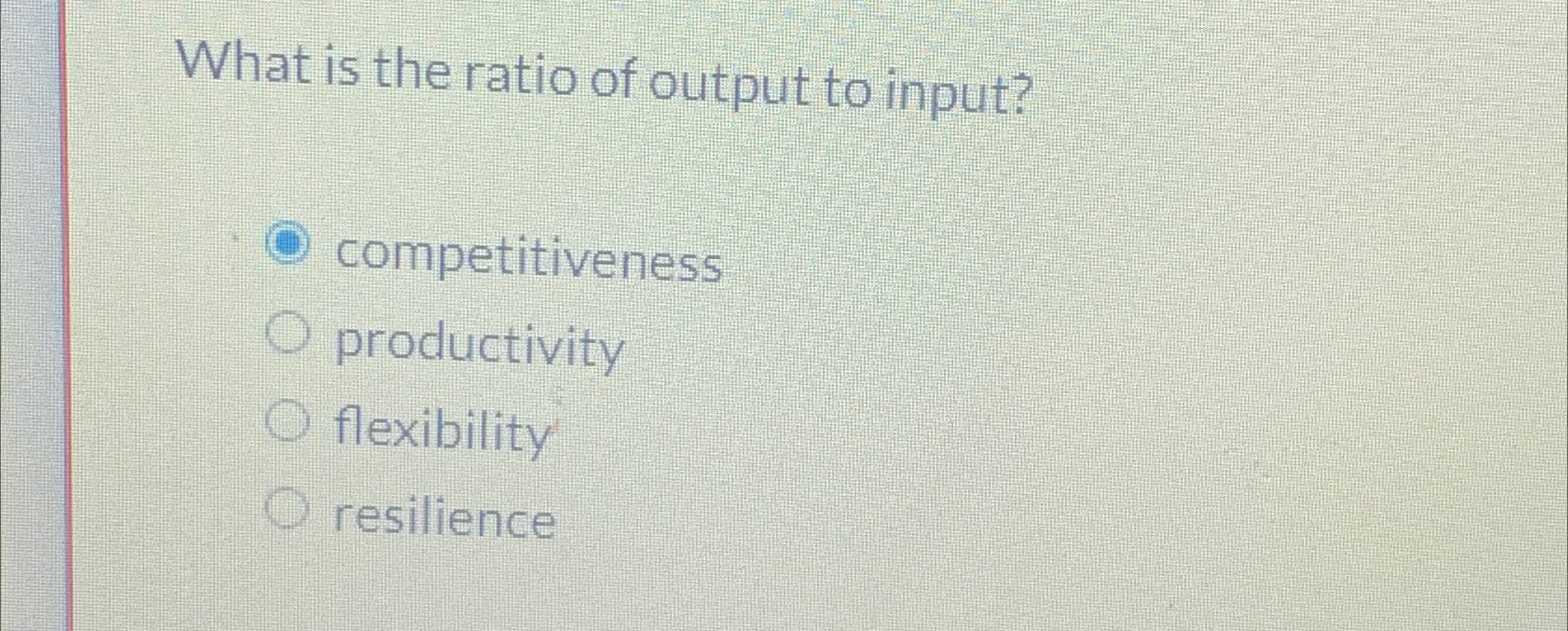 What is the ratio of output to input?

competitiveness
productivity
flexibility
resilience